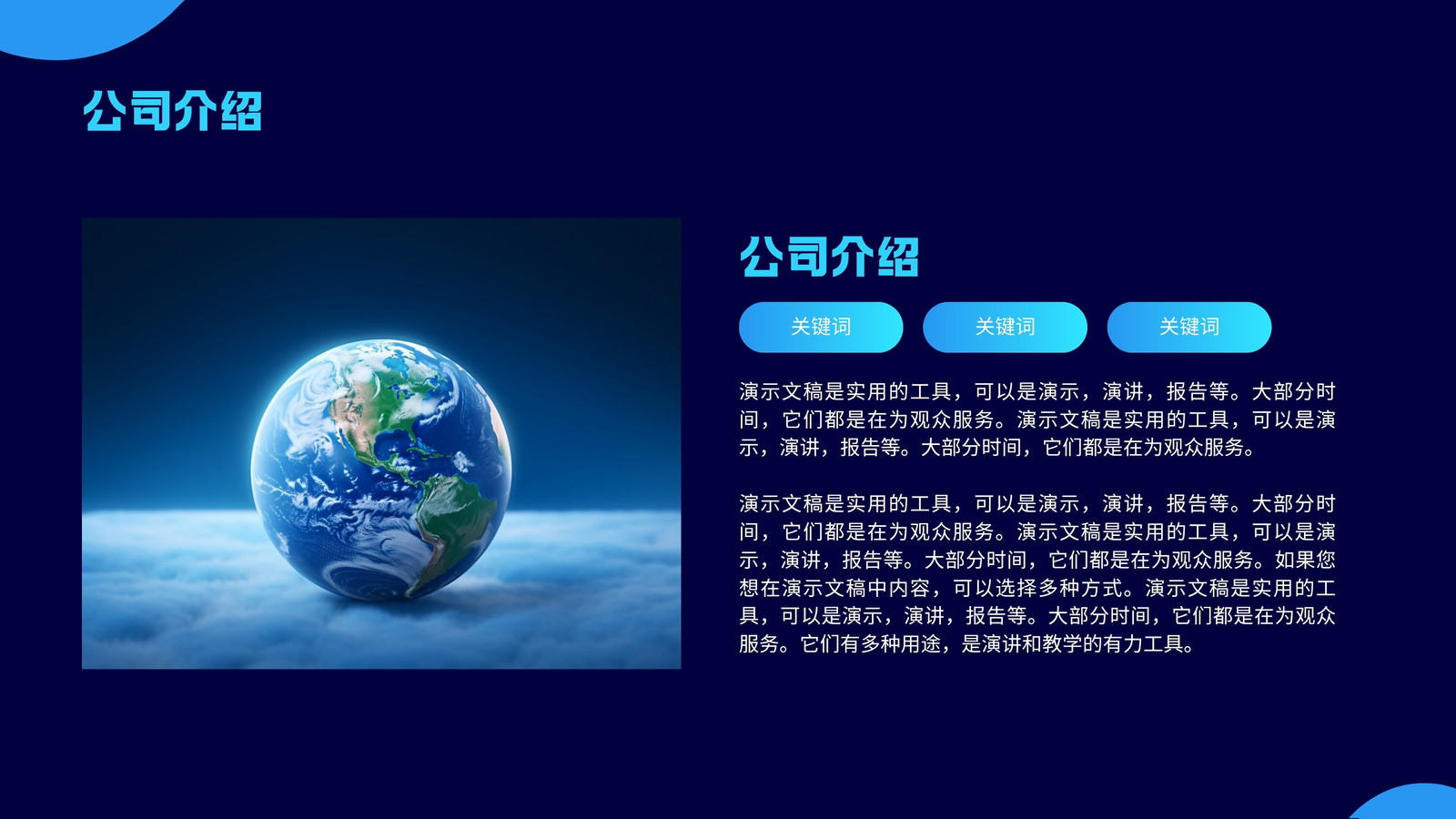 公司介绍

公司介绍

关键词 关键词 关键词

演示文稿是实用的工具，可以是演示，演讲，报告等。大部分时间，它们都是在为观众服务。演示文稿是实用的工具，可以是演示，演讲，报告等。大部分时间，它们都是在为观众服务。

演示文稿是实用的工具，可以是演示，演讲，报告等。大部分时间，它们都是在为观众服务。演示文稿是实用的工具，可以是演示，演讲，报告等。大部分时间，它们都是在为观众服务。如果您想在演示文稿中内容，可以选择多种方式。演示文稿是实用的工具，可以是演示，演讲，报告等。大部分时间，它们都是在为观众服务。它们有多种用途，是演讲和教学的有力工具。